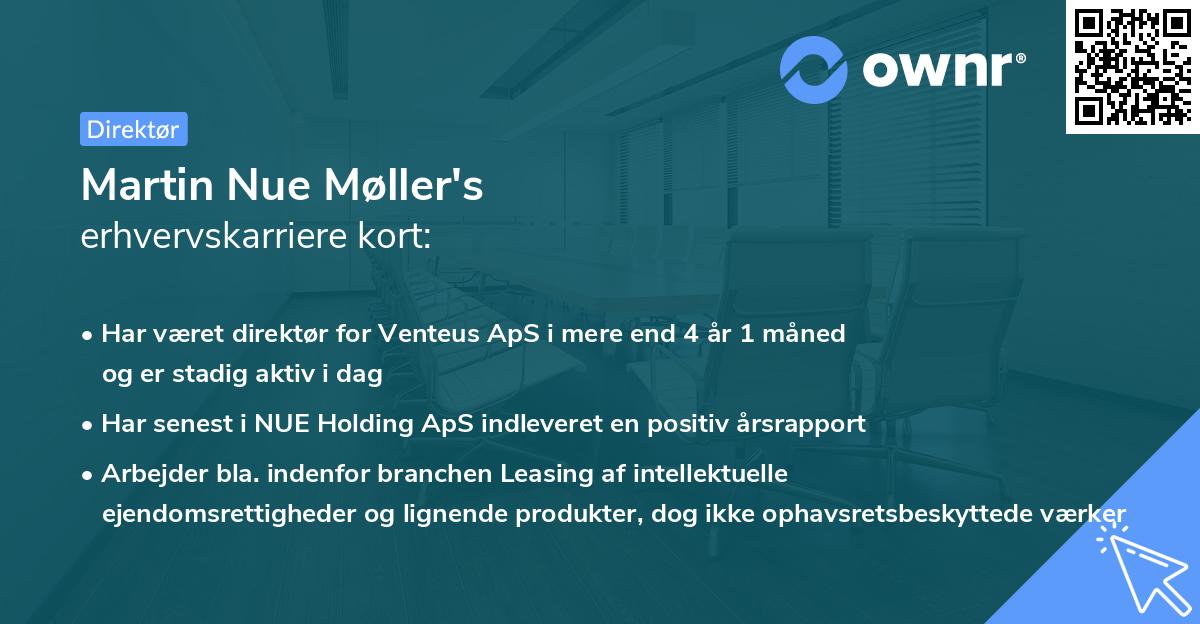 ownr®

Direktør

Martin Nue Møller's
erhvervskarriere kort:

• Har været direktør for Venteus ApS i mere end 4 år 1 måned og er stadig aktiv i dag

• Har senest i NUE Holding ApS indleveret en positiv årsrapport

• Arbejder bla. indenfor branchen Leasing af intellektuelle ejendomsrettigheder og lignende produkter, dog ikke ophavsretsbeskyttede værker